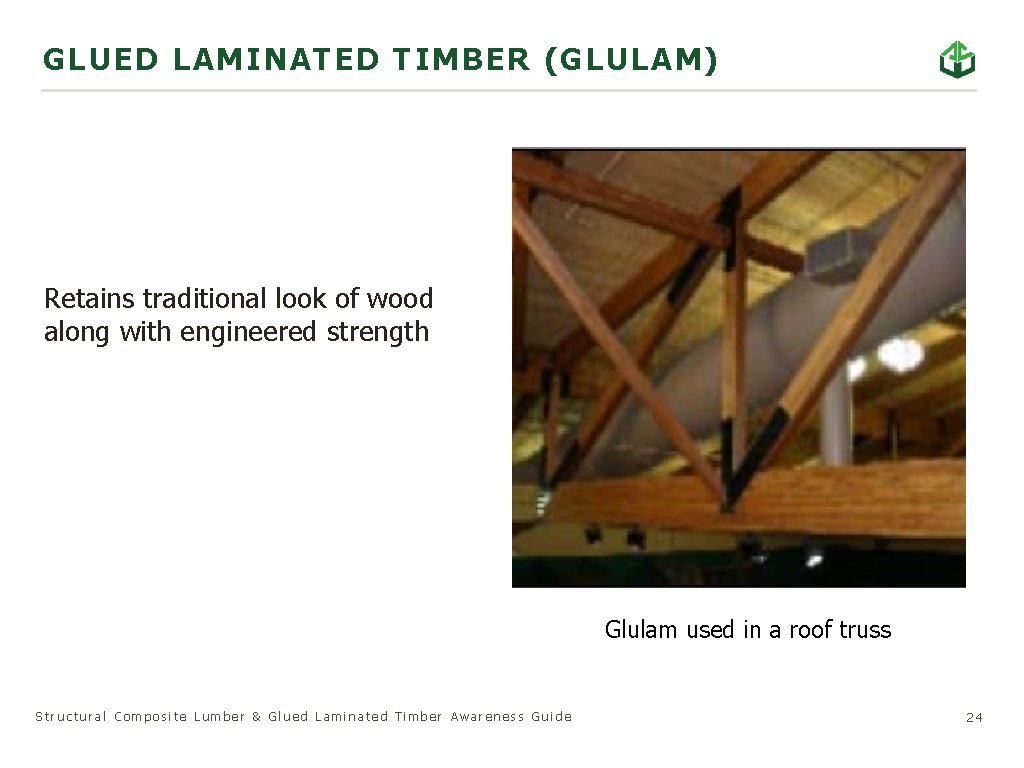 GLUED LAMINATED TIMBER (GLULAM)

Retains traditional look of wood along with engineered strength

Glulam used in a roof truss

Structural Composite Lumber & Glued Laminated Timber Awareness Guide

24